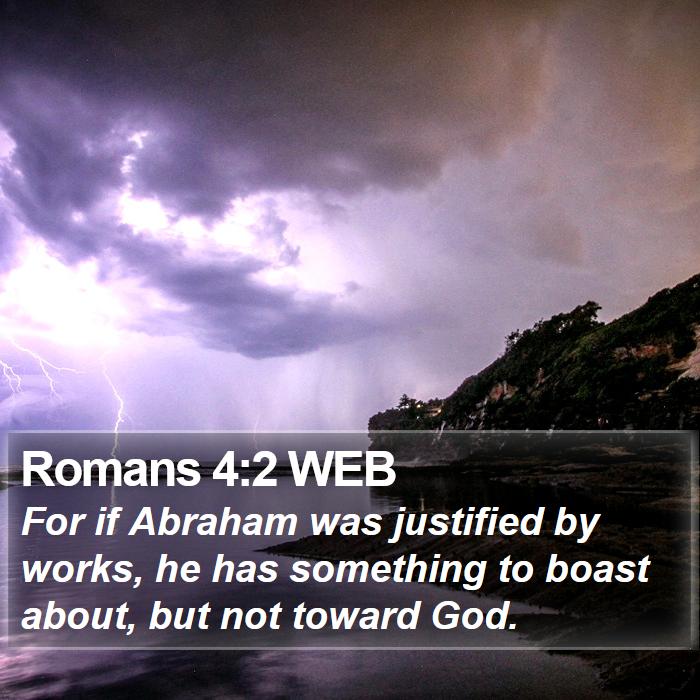 Romans 4:2 WEB

For if Abraham was justified by works, he has something to boast about, but not toward God.